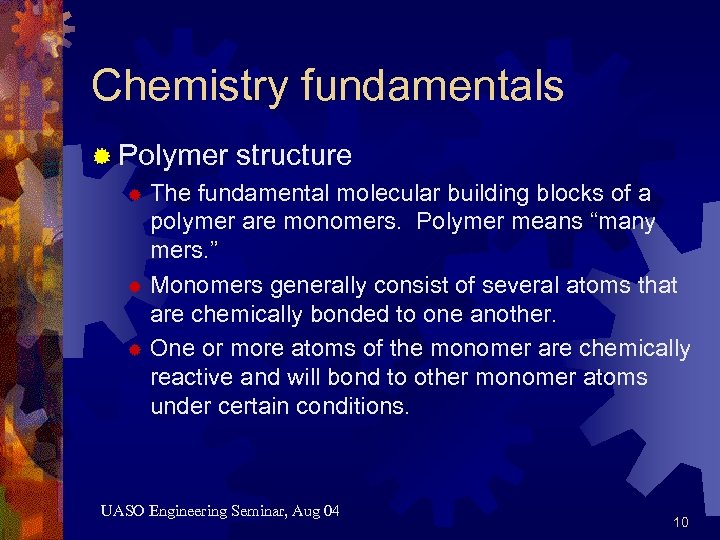 Chemistry fundamentals

Polymer structure

The fundamental molecular building blocks of a polymer are monomers. Polymer means “many mers.”

Monomers generally consist of several atoms that are chemically bonded to one another.

One or more atoms of the monomer are chemically reactive and will bond to other monomer atoms under certain conditions.

UASO Engineering Seminar, Aug 04

10